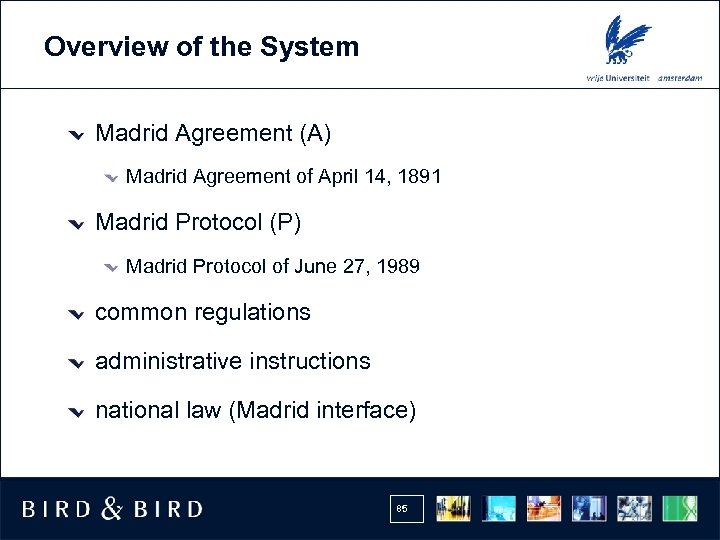 Overview of the System

vrije Universiteit amsterdam

Madrid Agreement (A)

Madrid Agreement of April 14, 1891

Madrid Protocol (P)

Madrid Protocol of June 27, 1989

common regulations

administrative instructions

national law (Madrid interface)

BIRD & BIRD

85